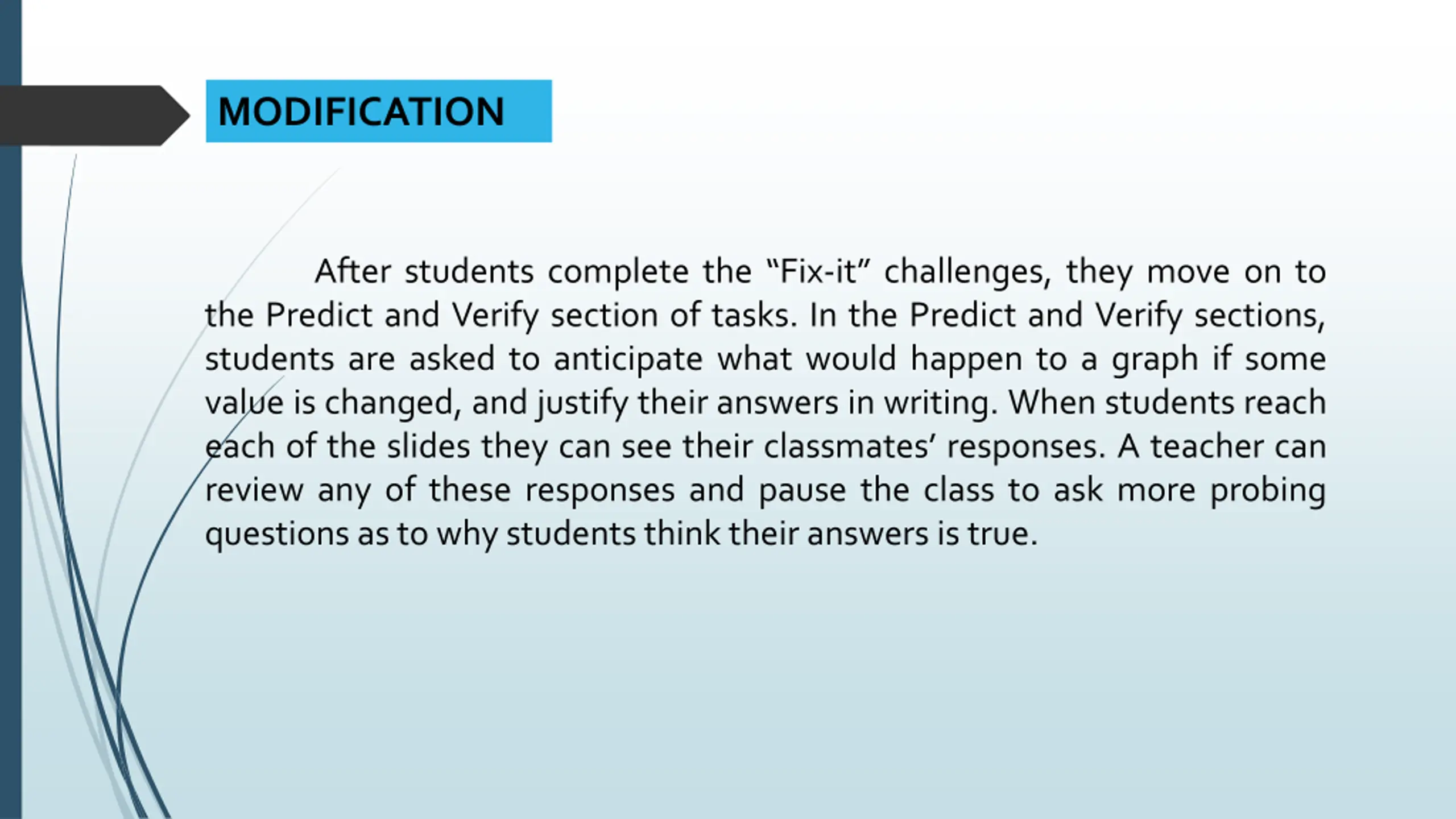 MODIFICATION

After students complete the “Fix-it” challenges, they move on to the Predict and Verify section of tasks. In the Predict and Verify sections, students are asked to anticipate what would happen to a graph if some value is changed, and justify their answers in writing. When students reach each of the slides they can see their classmates’ responses. A teacher can review any of these responses and pause the class to ask more probing questions as to why students think their answers is true.